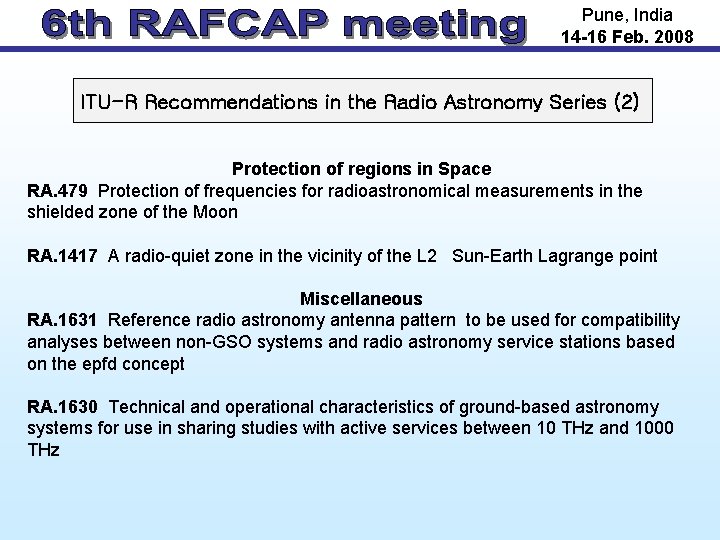 6th RAFCAP meeting

Pune, India
14-16 Feb. 2008

ITU-R Recommendations in the Radio Astronomy Series (2)

Protection of regions in Space
RA.479 Protection of frequencies for radioastronomical measurements in the shielded zone of the Moon

RA.1417 A radio-quiet zone in the vicinity of the L2 Sun-Earth Lagrange point

Miscellaneous
RA.1631 Reference radio astronomy antenna pattern to be used for compatibility analyses between non-GSO systems and radio astronomy service stations based on the epfd concept

RA.1630 Technical and operational characteristics of ground-based astronomy systems for use in sharing studies with active services between 10 THz and 1000 THz